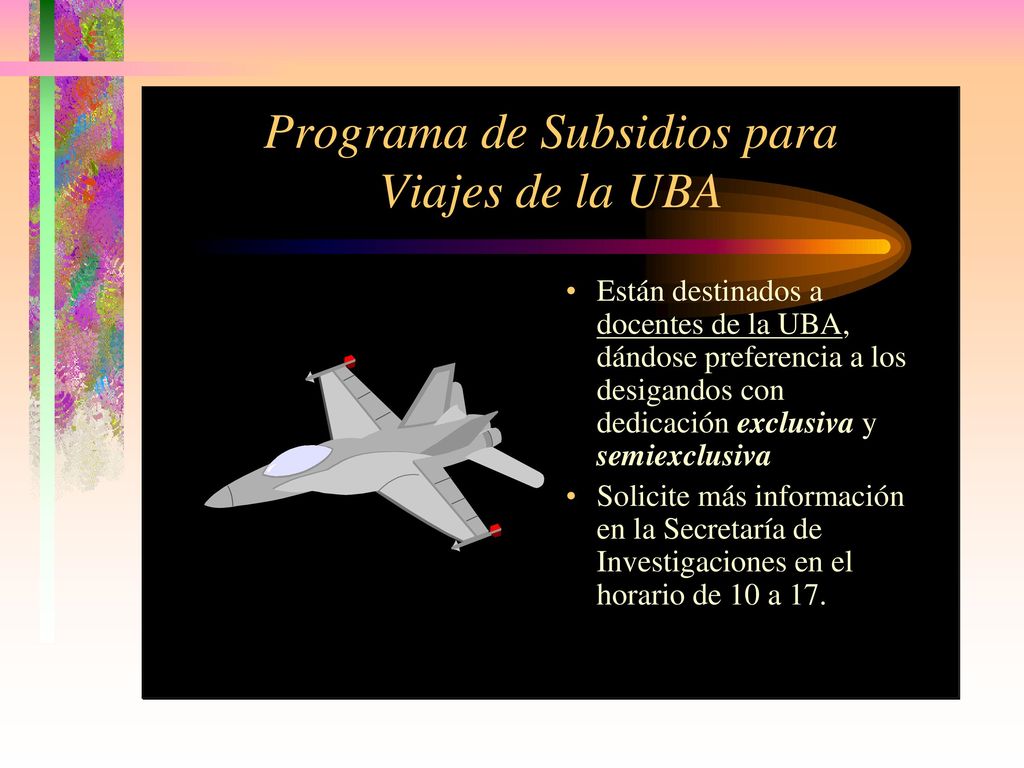 Programa de Subsidios para Viajes de la UBA

• Están destinados a docentes de la UBA, dándose preferencia a los desigandos con dedicación exclusiva y semiexclusiva

• Solicite más información en la Secretaría de Investigaciones en el horario de 10 a 17.